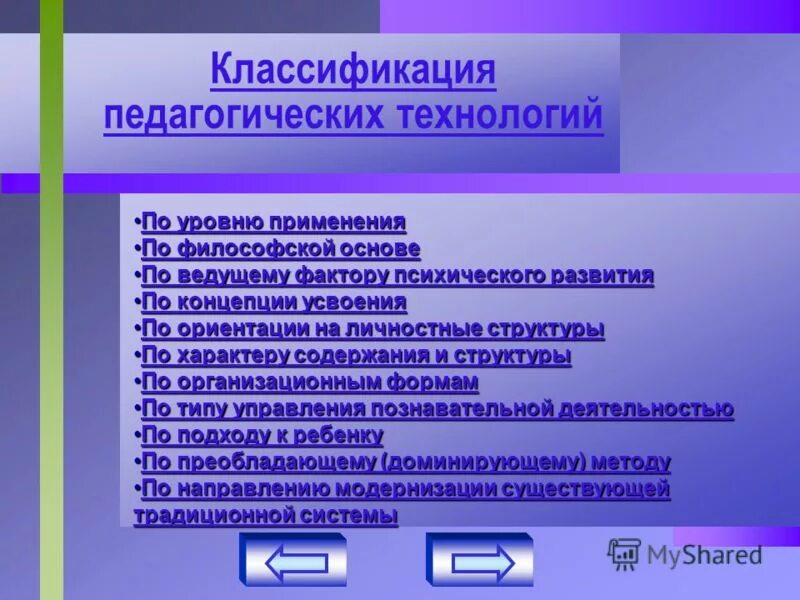 Классификация педагогических технологий

•По уровню применения
•По философской основе
•По ведущему фактору психического развития
•По концепции усвоения
•По ориентации на личностные структуры
•По характеру содержания и структуры
•По организационным формам
•По типу управления познавательной деятельностью
•По подходу к ребенку
•По преобладающему (доминирующему) методу
•По направлению модернизации существующей традиционной системы

MyShared